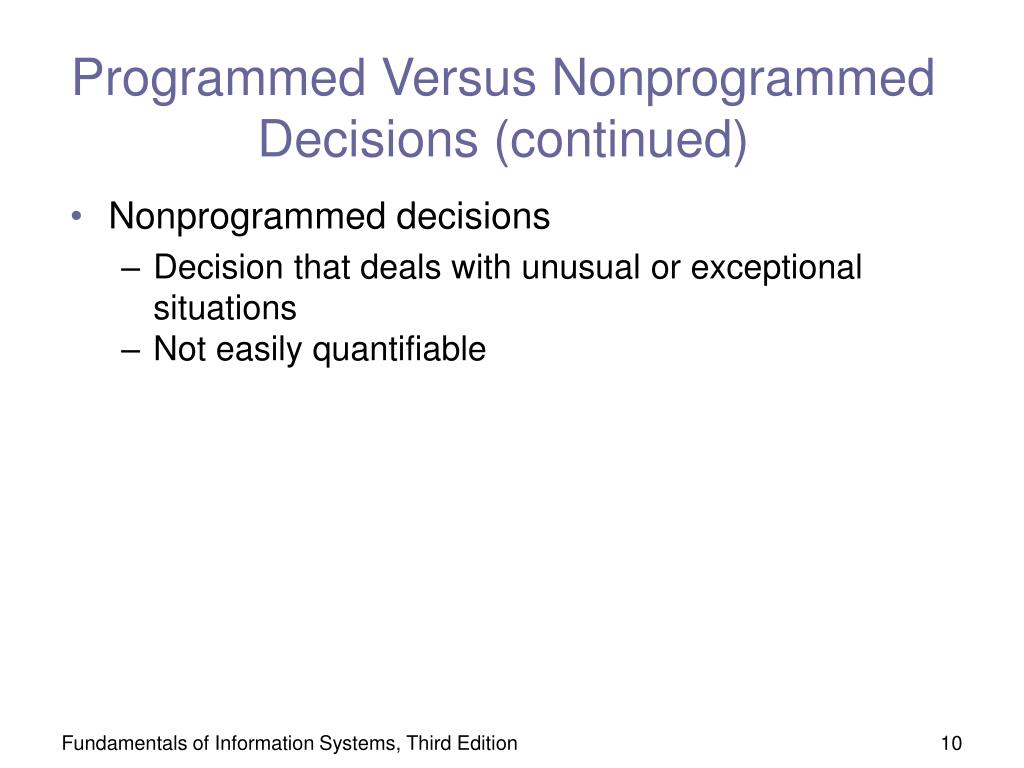 Programmed Versus Nonprogrammed Decisions (continued)

• Nonprogrammed decisions
– Decision that deals with unusual or exceptional situations
– Not easily quantifiable

Fundamentals of Information Systems, Third Edition

10